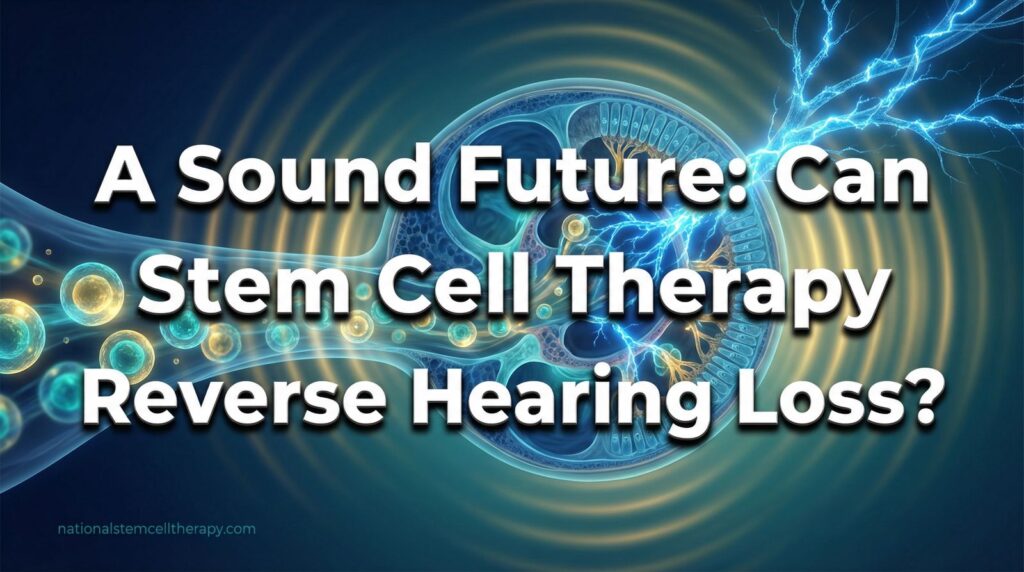 A Sound Future: Can Stem Cell Therapy Reverse Hearing Loss?

nationalstemcelltherapy.com